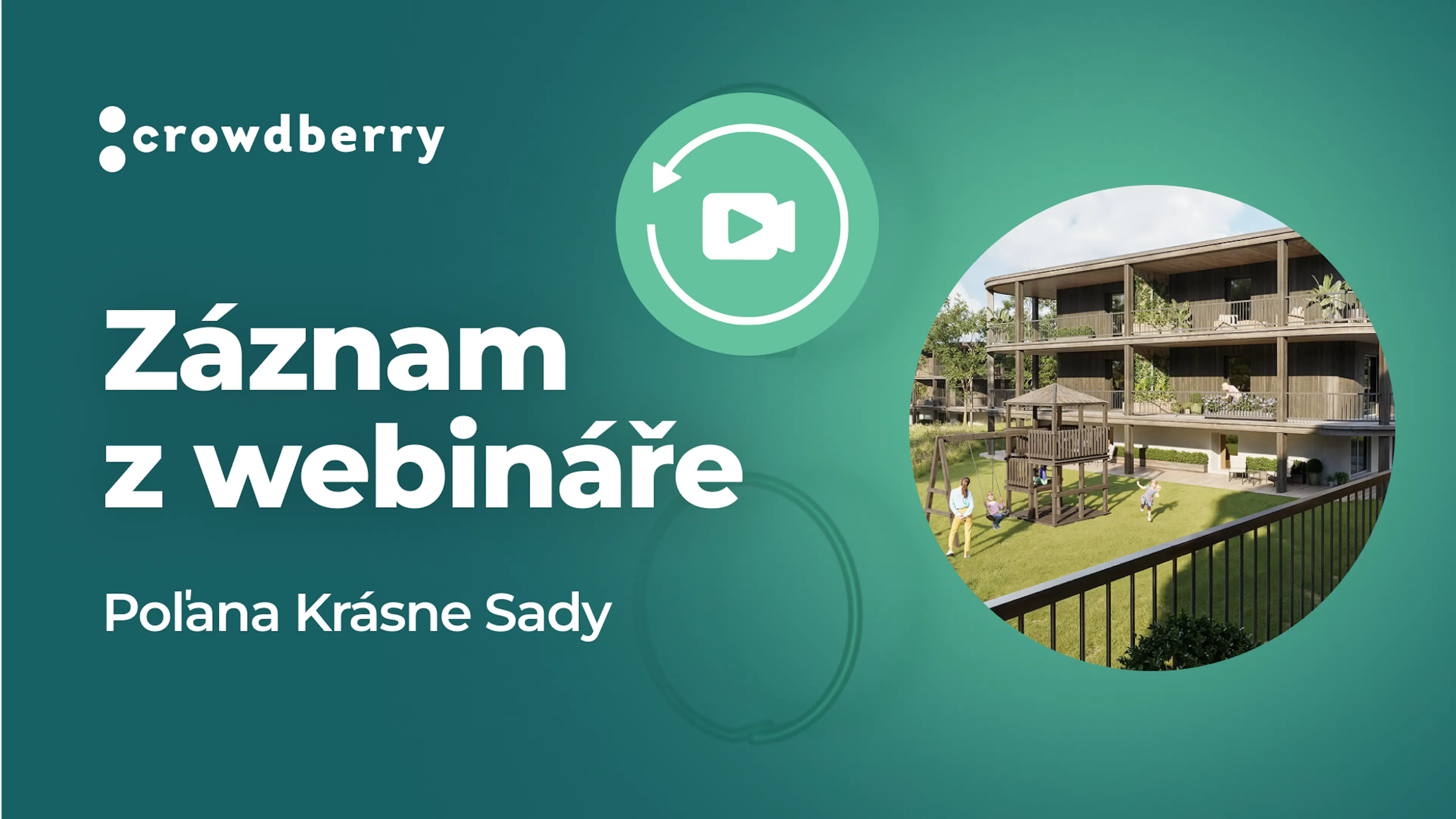 crowdberry

Záznam z webináře

Poľana Krásne Sady